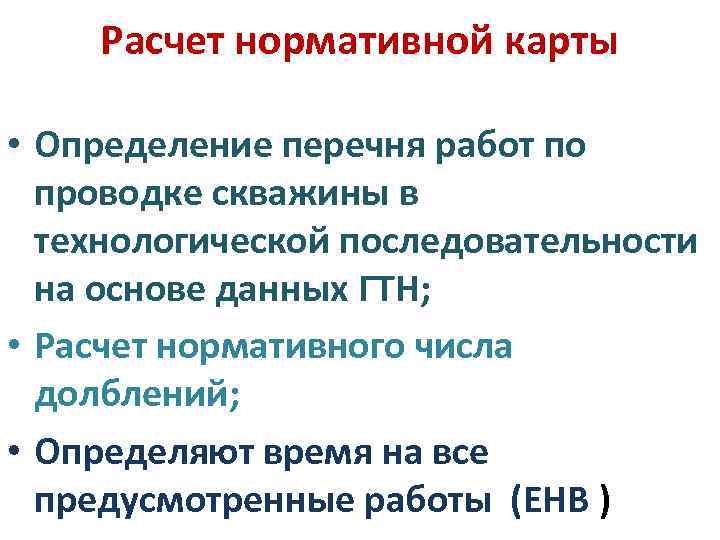 Расчет нормативной карты

• Определение перечня работ по проводке скважины в технологической последовательности на основе данных ГТН;

• Расчет нормативного числа долблений;

• Определяют время на все предусмотренные работы (ЕНВ )